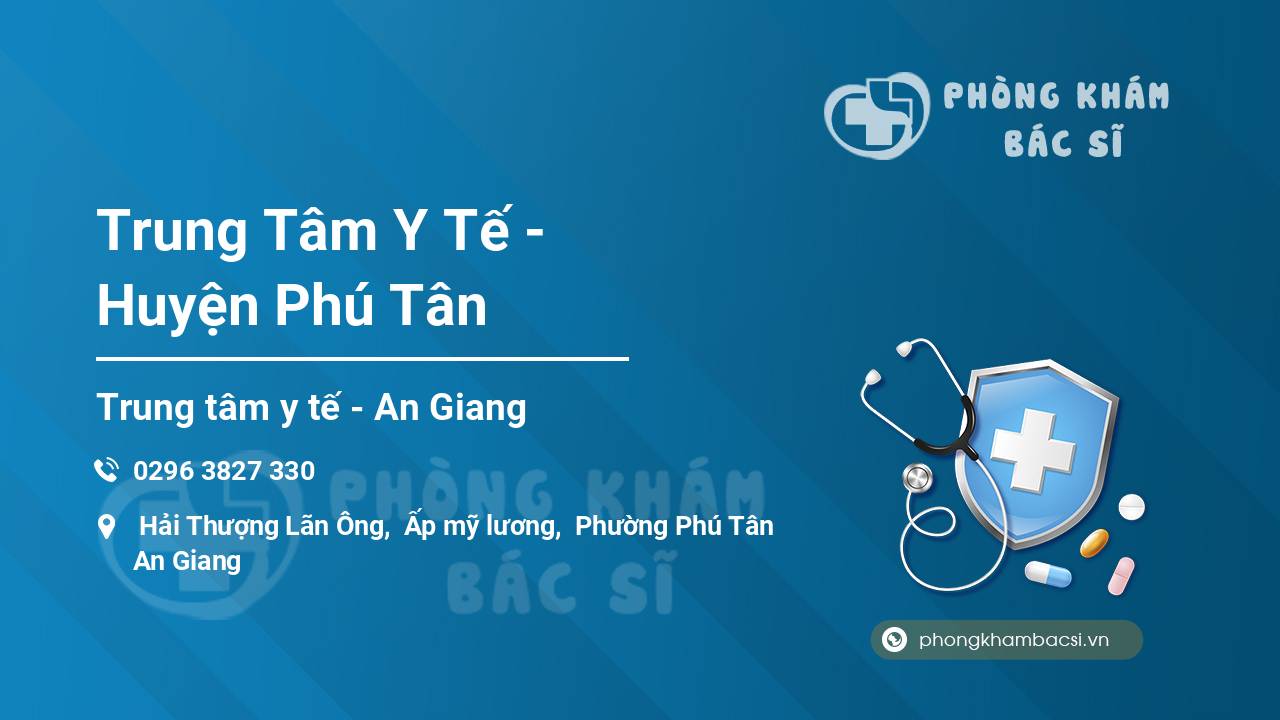 PHÒNG KHÁM
BÁC SĨ

Trung Tâm Y Tế - Huyện Phú Tân

Trung tâm y tế - An Giang

0296 3827 330

Hải Thượng Lãn Ông, Ấp mỹ lương, Phường Phú Tân An Giang

PHÒNG KHÁM
BÁC SĨ

phongkhambacsi.vn